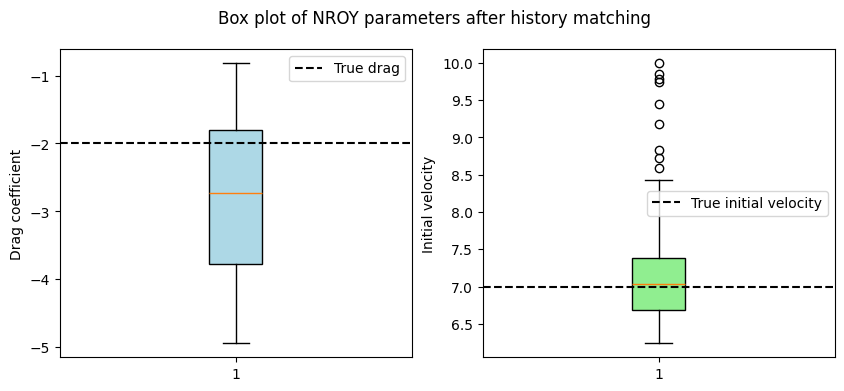 Box plot of NROY parameters after history matching

True drag

Drag coefficient

−1
−2
−3
−4
−5

1

True initial velocity

Initial velocity

10.0
9.5
9.0
8.5
8.0
7.5
7.0
6.5

1